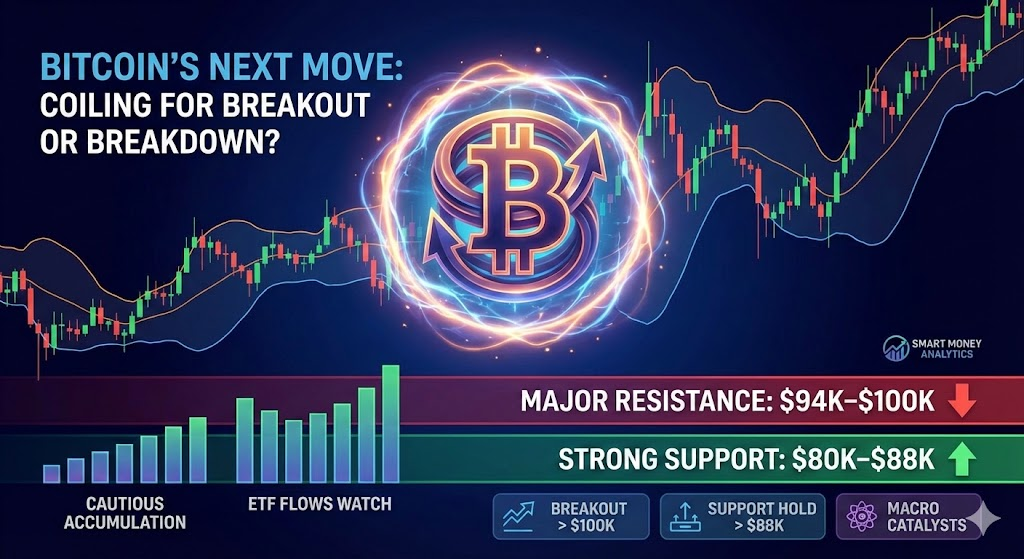 BITCOIN'S NEXT MOVE: COILING FOR BREAKOUT OR BREAKDOWN?

SMART MONEY ANALYTICS

MAJOR RESISTANCE: \$94K–\$100K

STRONG SUPPORT: \$80K–\$88K

CAUTIOUS ACCUMULATION

ETF FLOWS WATCH

BREAKOUT > \$100K

SUPPORT HOLD > \$88K

MACRO CATALYSTS